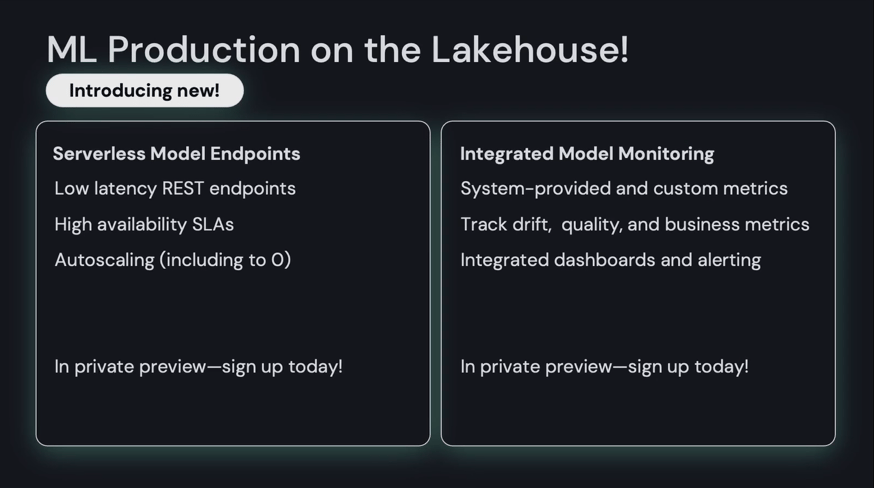 ML Production on the Lakehouse!

Introducing new!

Serverless Model Endpoints

Low latency REST endpoints

High availability SLAs

Autoscaling (including to 0)

In private preview—sign up today!

Integrated Model Monitoring

System-provided and custom metrics

Track drift, quality, and business metrics

Integrated dashboards and alerting

In private preview—sign up today!